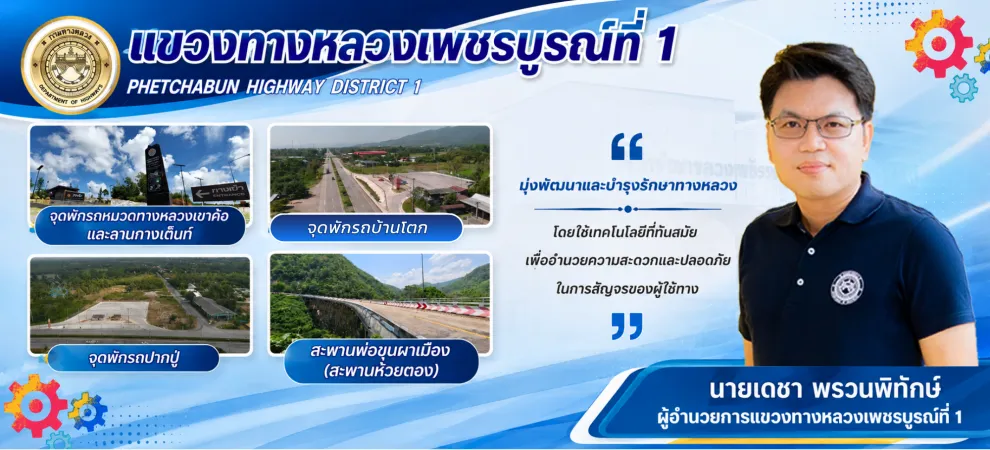 กรมทางหลวง
DEPARTMENT OF HIGHWAYS

แขวงทางหลวงเพชรบูรณ์ที่ 1
PHETCHABUN HIGHWAY DISTRICT 1

จุดพักรถหมวดทางหลวงเขาค้อ และลานกางเต็นท์

จุดพักรถบ้านโตก

จุดพักรถปากปู่

สะพานพ่อขุนผาเมือง (สะพานห้วยตอง)

มุ่งพัฒนาและบำรุงรักษาทางหลวง

โดยใช้เทคโนโลยีที่ทันสมัย
เพื่ออำนวยความสะดวกและปลอดภัย
ในการสัญจรของผู้ใช้ทาง

นายเดชา พรวนพิทักษ์
ผู้อำนวยการแขวงทางหลวงเพชรบูรณ์ที่ 1